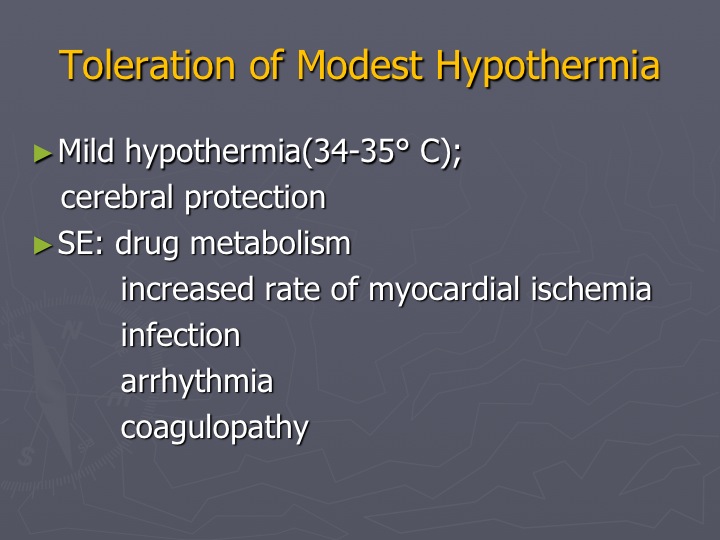 Toleration of Modest Hypothermia

►Mild hypothermia(34-35° C); cerebral protection

►SE: drug metabolism
increased rate of myocardial ischemia
infection
arrhythmia
coagulopathy